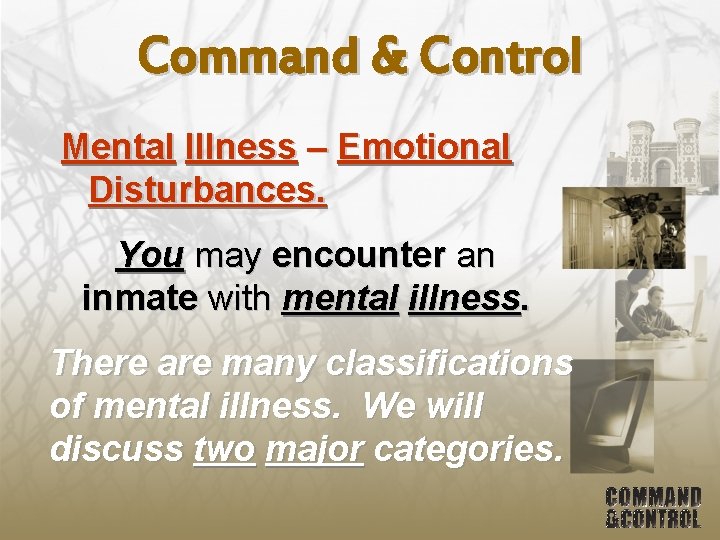 Command & Control

Mental Illness – Emotional Disturbances.

You may encounter an inmate with mental illness.

There are many classifications of mental illness. We will discuss two major categories.

COMMAND &CONTROL